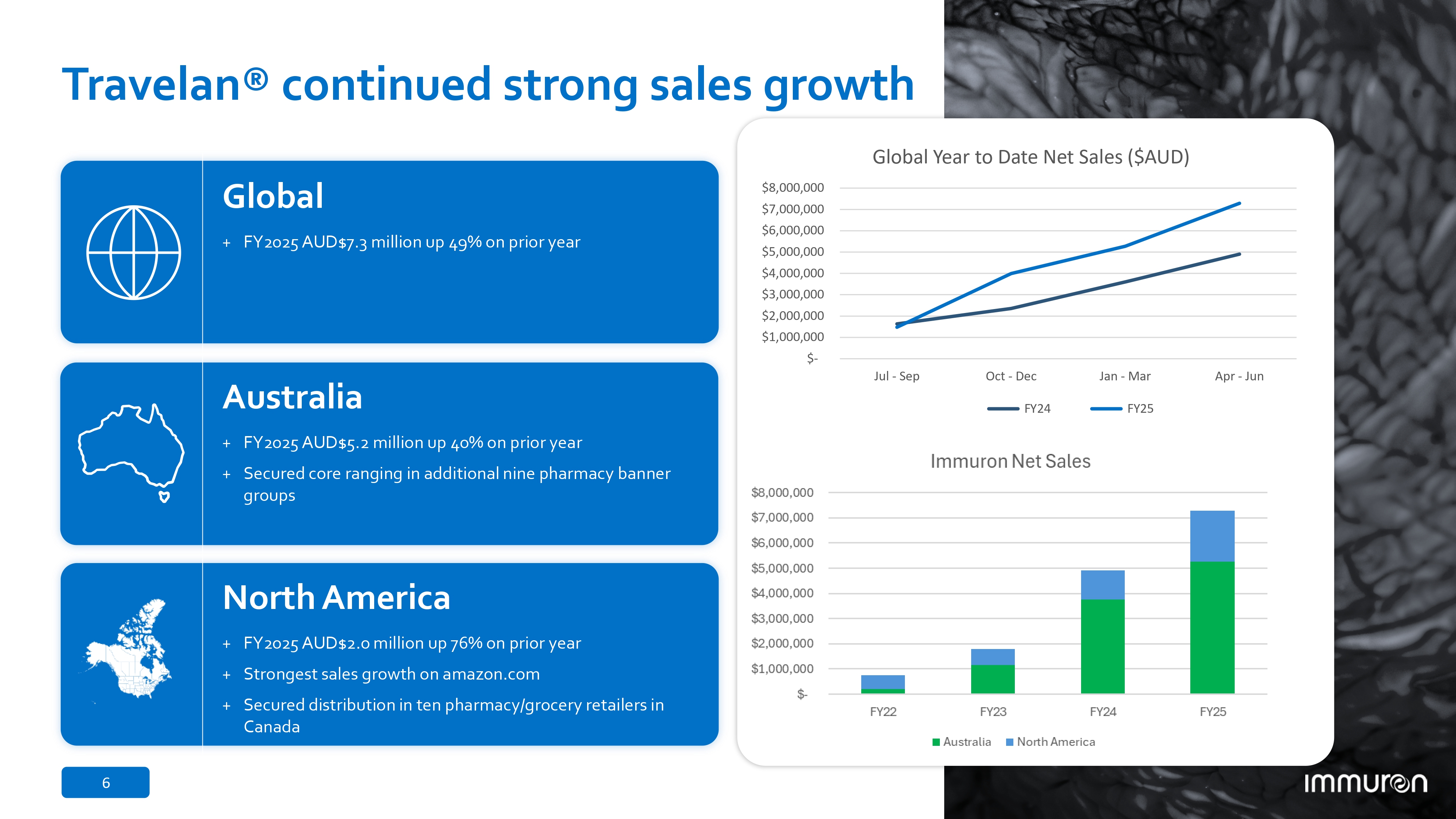 Travelan® continued strong sales growth

Global

+ FY2025 AUD$7.3 million up 49% on prior year

Australia

+ FY2025 AUD$5.2 million up 40% on prior year
+ Secured core ranging in additional nine pharmacy banner groups

North America

+ FY2025 AUD$2.0 million up 76% on prior year
+ Strongest sales growth on amazon.com
+ Secured distribution in ten pharmacy/grocery retailers in Canada

Global Year to Date Net Sales ($AUD)

$8,000,000
$7,000,000
$6,000,000
$5,000,000
$4,000,000
$3,000,000
$2,000,000
$1,000,000
$-

Jul - Sep Oct - Dec Jan - Mar Apr - Jun

FY24 FY25

Immuron Net Sales

$8,000,000
$7,000,000
$6,000,000
$5,000,000
$4,000,000
$3,000,000
$2,000,000
$1,000,000
$-

FY22 FY23 FY24 FY25

Australia North America

6

immuron